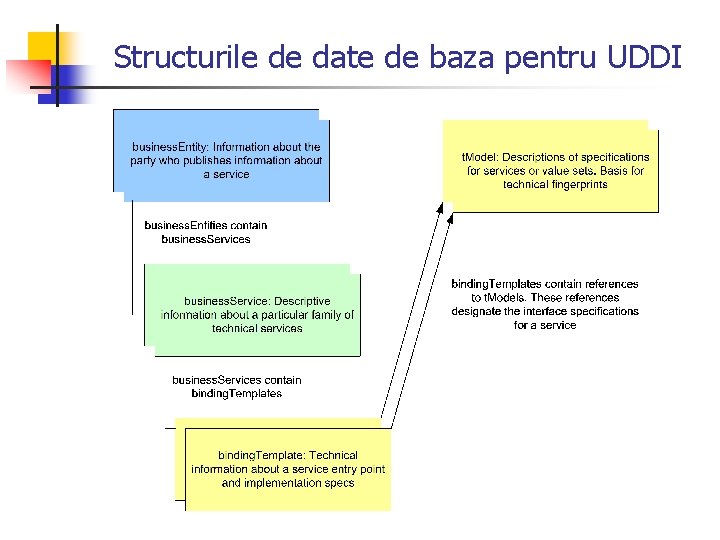 Structurile de date de baza pentru UDDI

businessEntity: Information about the party who publishes information about a service

businessEntities contain businessServices

businessService: Descriptive information about a particular family of technical services

businessServices contain bindingTemplates

bindingTemplate: Technical information about a service entry point and implementation specs

tModel: Descriptions of specifications for services or value sets. Basis for technical fingerprints

bindingTemplates contain references to tModels. These references designate the interface specifications for a service